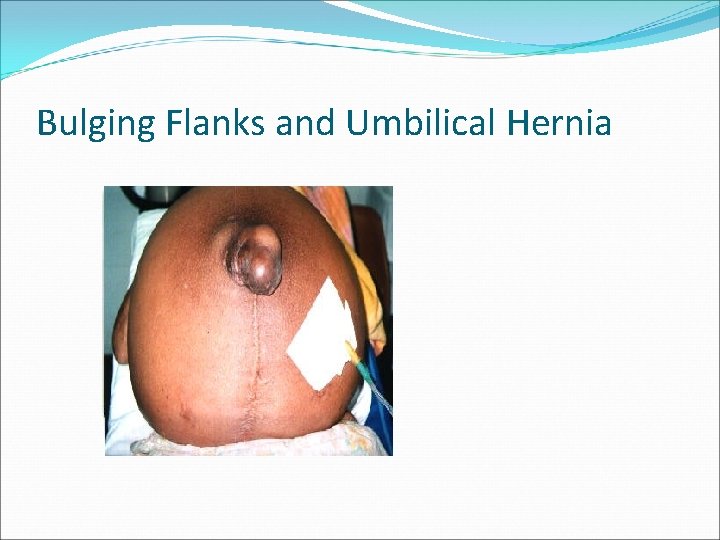 Bulging Flanks and Umbilical Hernia